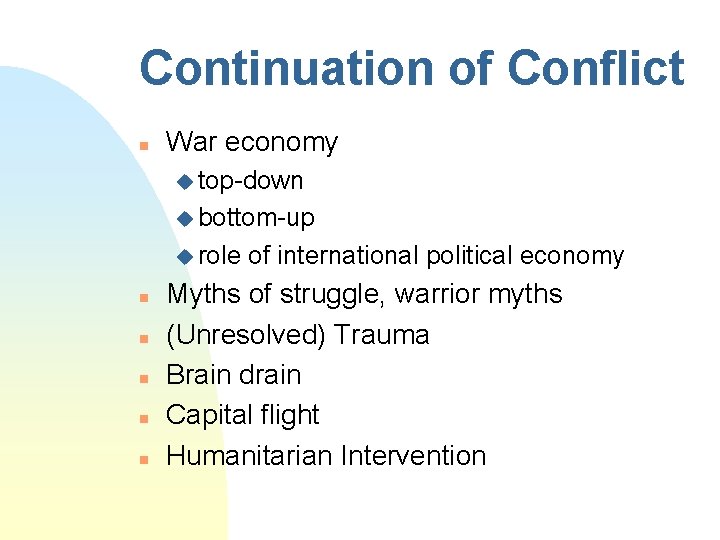 Continuation of Conflict

- War economy
  - top-down
  - bottom-up
  - role of international political economy
- Myths of struggle, warrior myths
- (Unresolved) Trauma
- Brain drain
- Capital flight
- Humanitarian Intervention